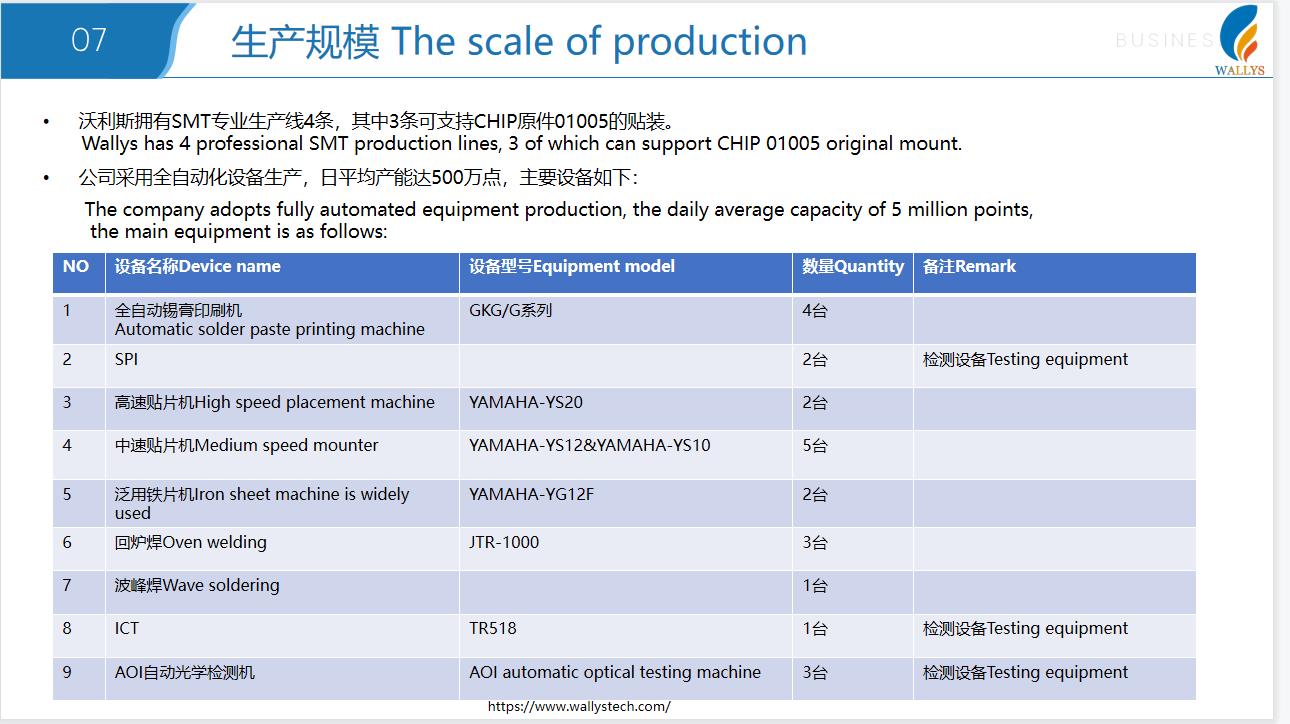 07

生产规模 The scale of production

BUSINES

WALLYS

• 沃利斯拥有SMT专业生产线4条，其中3条可支持CHIP原件01005的贴装。
Wallys has 4 professional SMT production lines, 3 of which can support CHIP 01005 original mount.

• 公司采用全自动化设备生产，日平均产能达500万点，主要设备如下：
The company adopts fully automated equipment production, the daily average capacity of 5 million points, the main equipment is as follows:

| NO | 设备名称Device name | 设备型号Equipment model | 数量Quantity | 备注Remark |
|---|---|---|---|---|
| 1 | 全自动锡膏印刷机 Automatic solder paste printing machine | GKG/G系列 | 4台 | |
| 2 | SPI | | 2台 | 检测设备Testing equipment |
| 3 | 高速贴片机High speed placement machine | YAMAHA-YS20 | 2台 | |
| 4 | 中速贴片机Medium speed mounter | YAMAHA-YS12&YAMAHA-YS10 | 5台 | |
| 5 | 泛用铁片机Iron sheet machine is widely used | YAMAHA-YG12F | 2台 | |
| 6 | 回炉焊Oven welding | JTR-1000 | 3台 | |
| 7 | 波峰焊Wave soldering | | 1台 | |
| 8 | ICT | TR518 | 1台 | 检测设备Testing equipment |
| 9 | AOI自动光学检测机 | AOI automatic optical testing machine | 3台 | 检测设备Testing equipment |

https://www.wallystech.com/